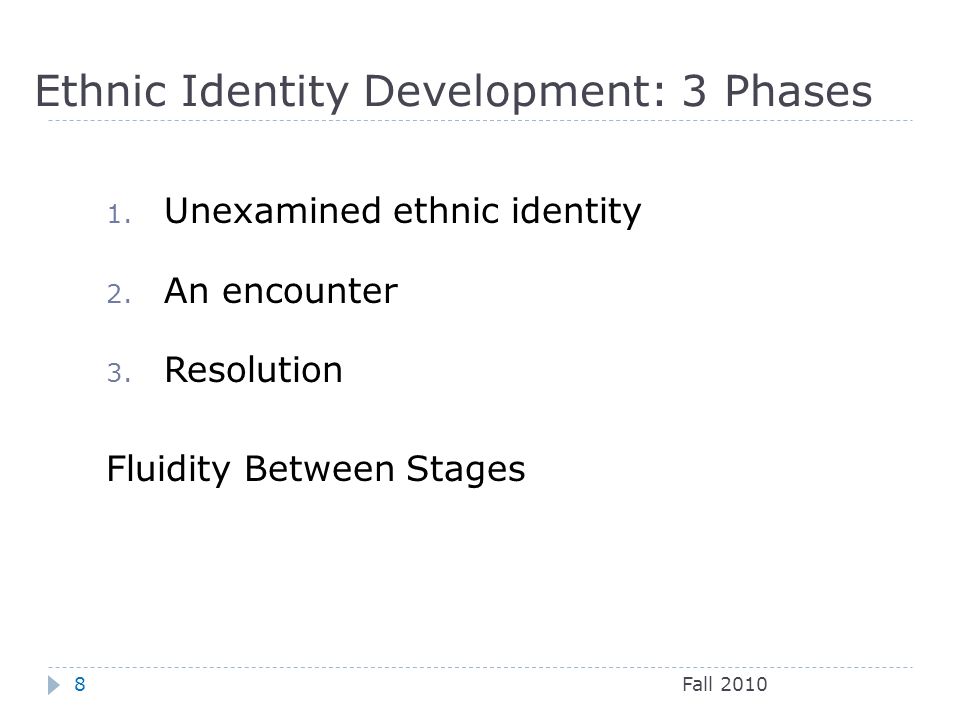 Ethnic Identity Development: 3 Phases

1. Unexamined ethnic identity

2. An encounter

3. Resolution

Fluidity Between Stages

8

Fall 2010